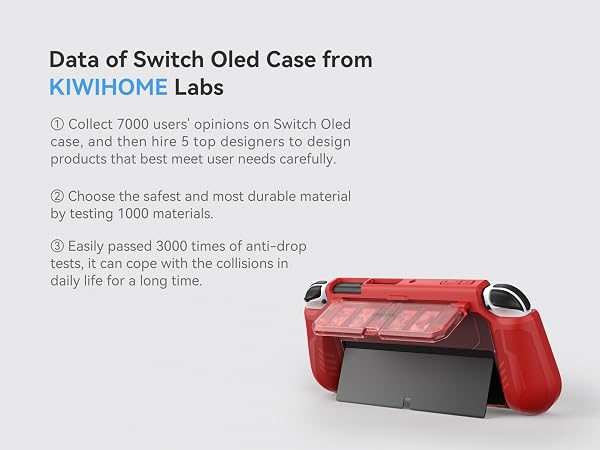 Data of Switch Oled Case from KIWIHOME Labs

① Collect 7000 users' opinions on Switch Oled case, and then hire 5 top designers to design products that best meet user needs carefully.

② Choose the safest and most durable material by testing 1000 materials.

③ Easily passed 3000 times of anti-drop tests, it can cope with the collisions in daily life for a long time.